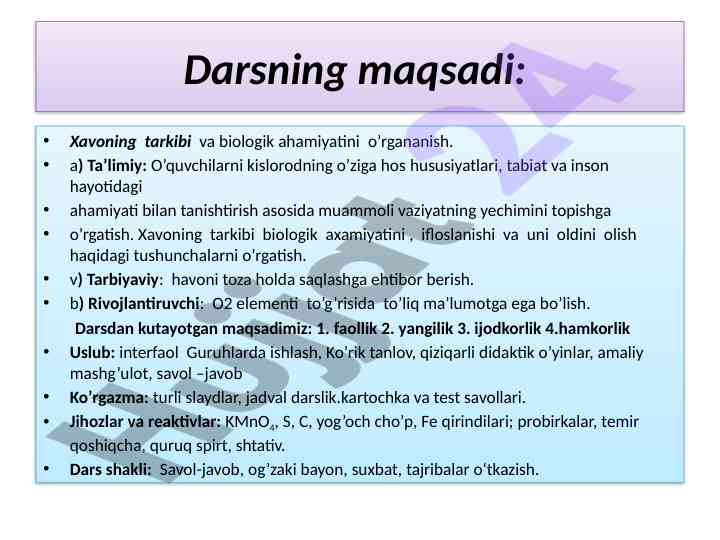 Darsning maqsadi:

• Xavoning tarkibi va biologik ahamiyatini o'rgananish.
• a) Ta'limiy: O'quvchilarni kislorodning o'ziga hos hususiyatlari, tabiat va inson hayotidagi
• ahamiyati bilan tanishtirish asosida muammoli vaziyatning yechimini topishga
• o'rgatish. Xavoning tarkibi biologik axamiyatini , ifloslanishi va uni oldini olish haqidagi tushunchalarni o'rgatish.
• v) Tarbiyaviy: havoni toza holda saqlashga ehtibor berish.
• b) Rivojlantiruvchi: O2 elementi to'g'risida to'liq ma'lumotga ega bo'lish.
Darsdan kutayotgan maqsadimiz: 1. faollik 2. yangilik 3. ijodkorlik 4.hamkorlik
• Uslub: interfaol Guruhlarda ishlash, Ko'rik tanlov, qiziqarli didaktik o'yinlar, amaliy mashg'ulot, savol –javob
• Ko'rgazma: turli slaydlar, jadval darslik.kartochka va test savollari.
• Jihozlar va reaktivlar: $KMnO_4$, S, C, yog'och cho'p, Fe qirindilari; probirkalar, temir qoshiqcha, quruq spirt, shtativ.
• Dars shakli: Savol-javob, og'zaki bayon, suxbat, tajribalar o'tkazish.

Hujjat24